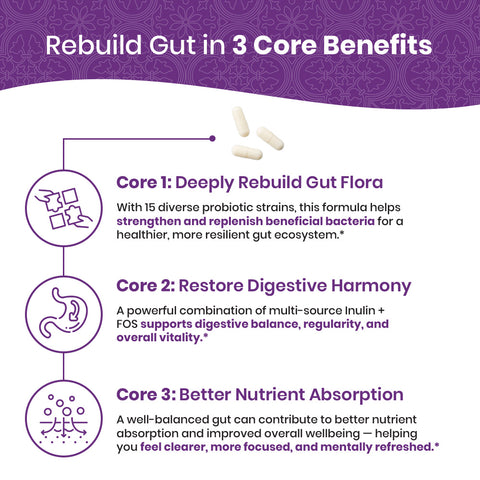 Rebuild Gut in 3 Core Benefits

Core 1: Deeply Rebuild Gut Flora

With 15 diverse probiotic strains, this formula helps strengthen and replenish beneficial bacteria for a healthier, more resilient gut ecosystem.*

Core 2: Restore Digestive Harmony

A powerful combination of multi-source Inulin + FOS supports digestive balance, regularity, and overall vitality.*

Core 3: Better Nutrient Absorption

A well-balanced gut can contribute to better nutrient absorption and improved overall wellbeing — helping you feel clearer, more focused, and mentally refreshed.*